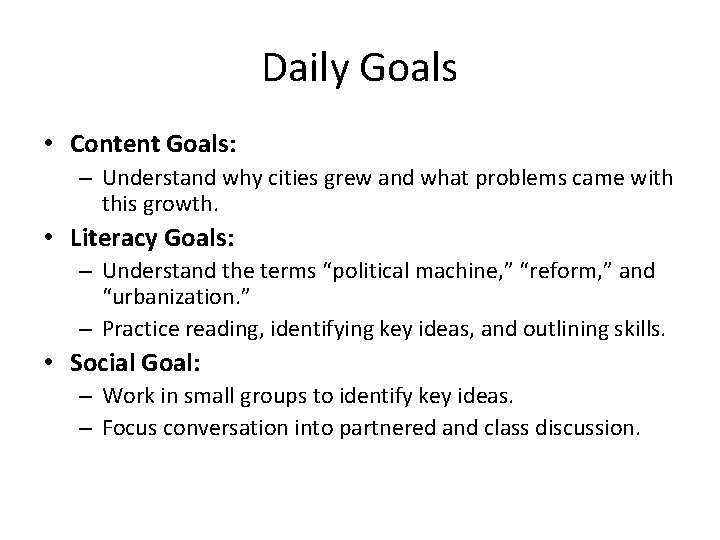 Daily Goals

• Content Goals:
– Understand why cities grew and what problems came with this growth.

• Literacy Goals:
– Understand the terms “political machine,” “reform,” and “urbanization.”
– Practice reading, identifying key ideas, and outlining skills.

• Social Goal:
– Work in small groups to identify key ideas.
– Focus conversation into partnered and class discussion.